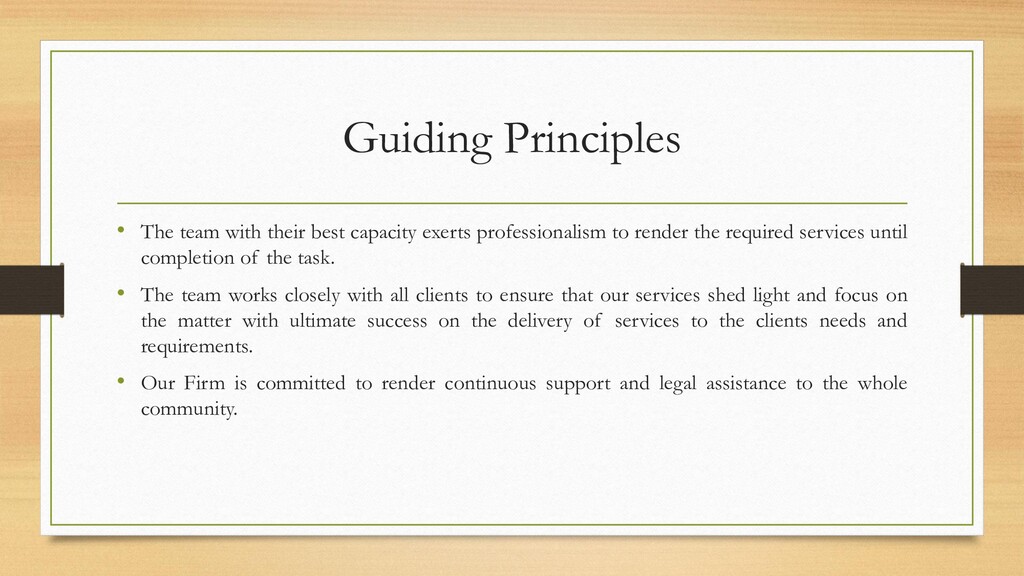 Guiding Principles

• The team with their best capacity exerts professionalism to render the required services until completion of the task.

• The team works closely with all clients to ensure that our services shed light and focus on the matter with ultimate success on the delivery of services to the clients needs and requirements.

• Our Firm is committed to render continuous support and legal assistance to the whole community.